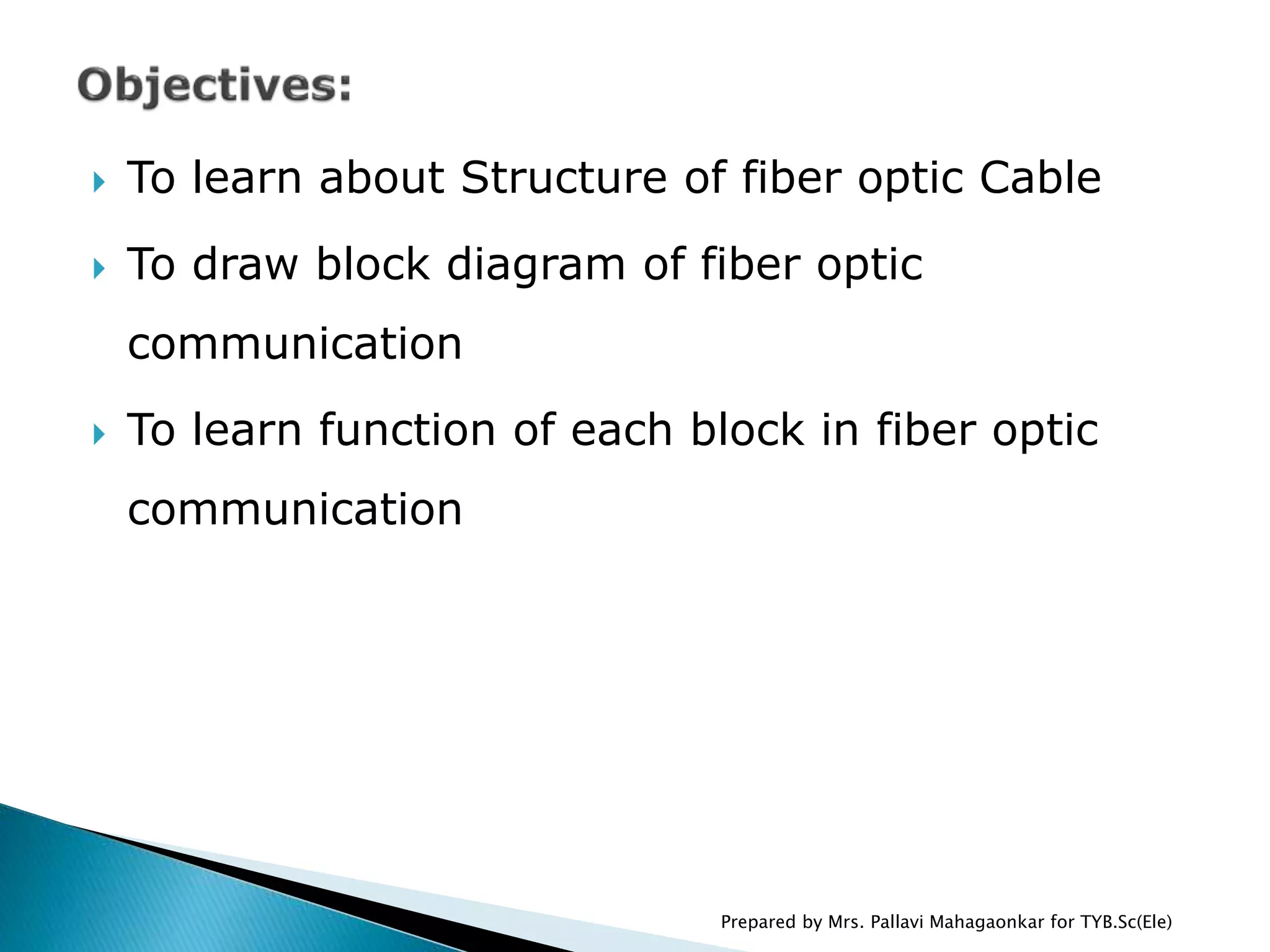 Objectives:

To learn about Structure of fiber optic Cable

To draw block diagram of fiber optic communication

To learn function of each block in fiber optic communication

Prepared by Mrs. Pallavi Mahagaonkar for TYB.Sc(Ele)